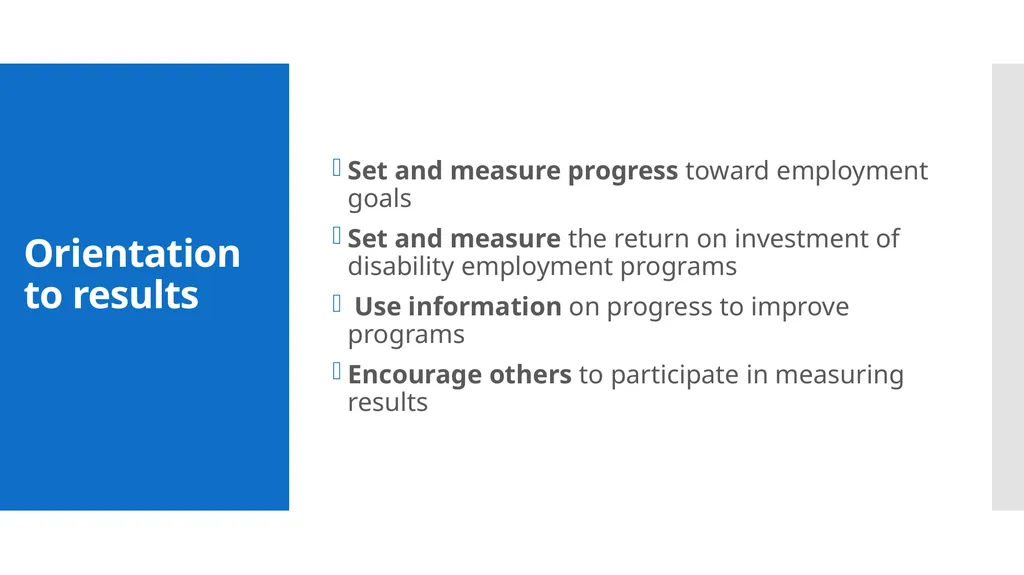 Orientation to results

Set and measure progress toward employment goals

Set and measure the return on investment of disability employment programs

Use information on progress to improve programs

Encourage others to participate in measuring results